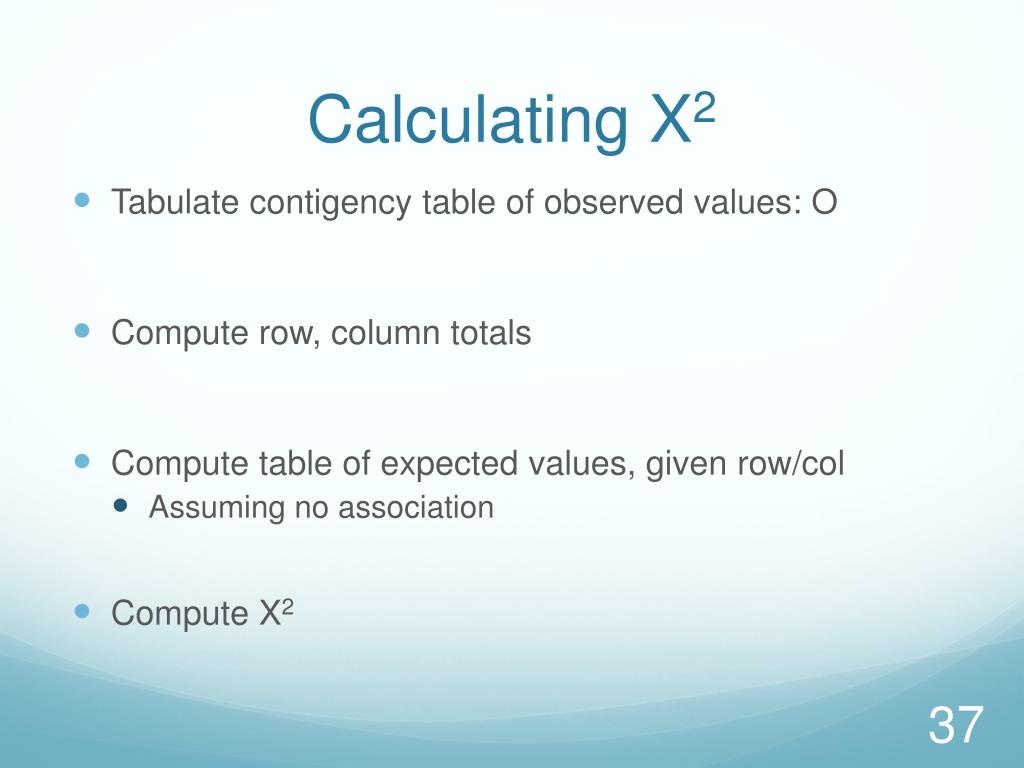 Calculating $X^2$

Tabulate contigency table of observed values: O

Compute row, column totals

Compute table of expected values, given row/col

Assuming no association

Compute $X^2$

37